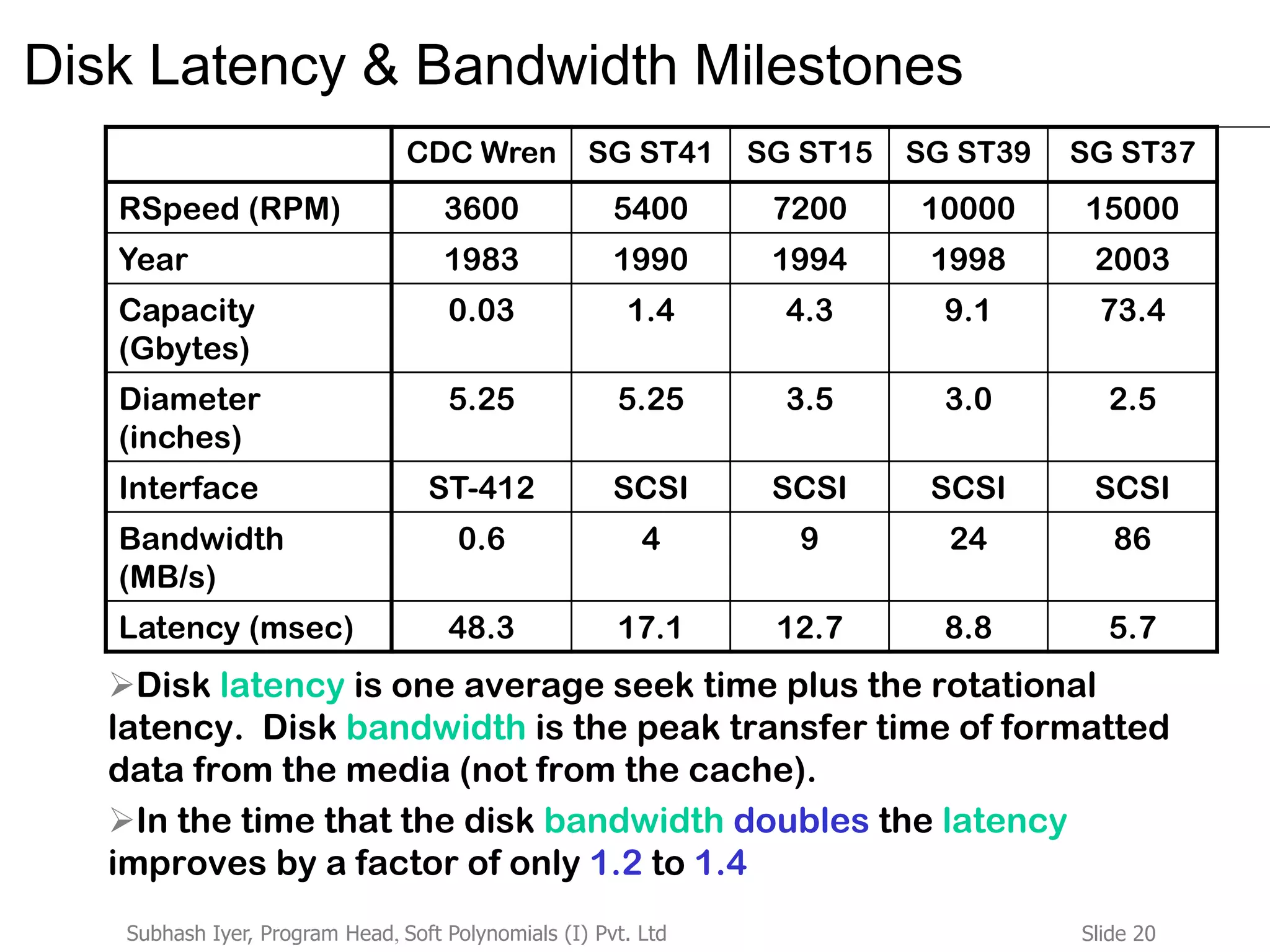 Disk Latency & Bandwidth Milestones

| | CDC Wren | SG ST41 | SG ST15 | SG ST39 | SG ST37 |
|---|---|---|---|---|---|
| RSpeed (RPM) | 3600 | 5400 | 7200 | 10000 | 15000 |
| Year | 1983 | 1990 | 1994 | 1998 | 2003 |
| Capacity (Gbytes) | 0.03 | 1.4 | 4.3 | 9.1 | 73.4 |
| Diameter (inches) | 5.25 | 5.25 | 3.5 | 3.0 | 2.5 |
| Interface | ST-412 | SCSI | SCSI | SCSI | SCSI |
| Bandwidth (MB/s) | 0.6 | 4 | 9 | 24 | 86 |
| Latency (msec) | 48.3 | 17.1 | 12.7 | 8.8 | 5.7 |

➢Disk latency is one average seek time plus the rotational latency. Disk bandwidth is the peak transfer time of formatted data from the media (not from the cache).

➢In the time that the disk bandwidth doubles the latency improves by a factor of only 1.2 to 1.4

Subhash Iyer, Program Head, Soft Polynomials (I) Pvt. Ltd

Slide 20